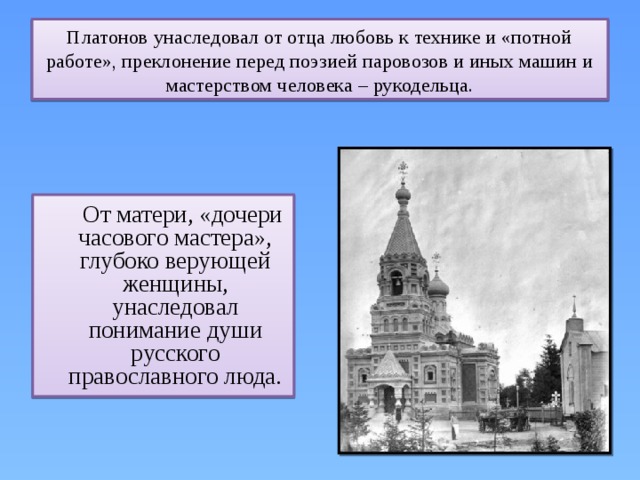 Платонов унаследовал от отца любовь к технике и «потной работе», преклонение перед поэзией паровозов и иных машин и мастерством человека – рукодельца.

От матери, «дочери часового мастера», глубоко верующей женщины, унаследовал понимание души русского православного люда.